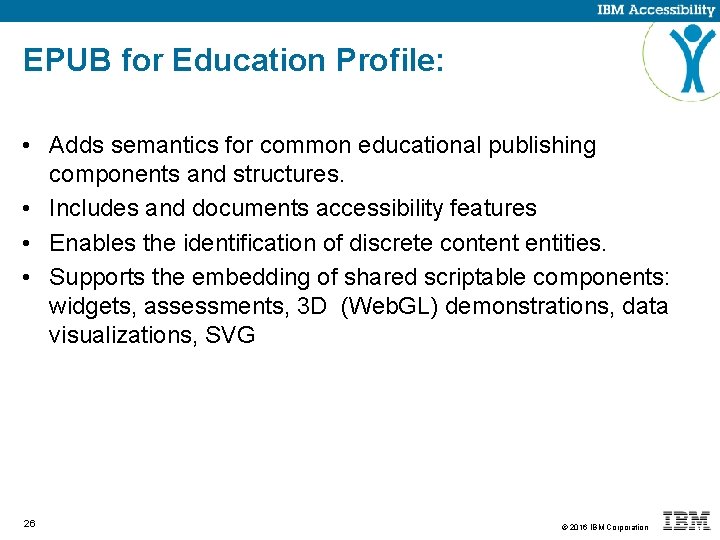 IBM Accessibility

EPUB for Education Profile:

• Adds semantics for common educational publishing components and structures.
• Includes and documents accessibility features
• Enables the identification of discrete content entities.
• Supports the embedding of shared scriptable components: widgets, assessments, 3D (WebGL) demonstrations, data visualizations, SVG

26

© 2016 IBM Corporation

IBM